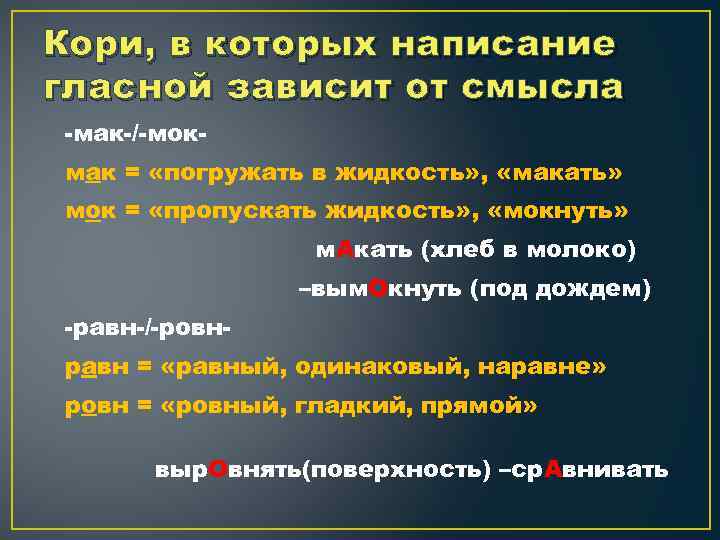 Кори, в которых написание гласной зависит от смысла

-мак-/-мок-

мак = «погружать в жидкость», «макать»

мок = «пропускать жидкость», «мокнуть»

мАкать (хлеб в молоко)

–вымОкнуть (под дождем)

-равн-/-ровн-

равн = «равный, одинаковый, наравне»

ровн = «ровный, гладкий, прямой»

вырОвнять(поверхность) –срАвнивать